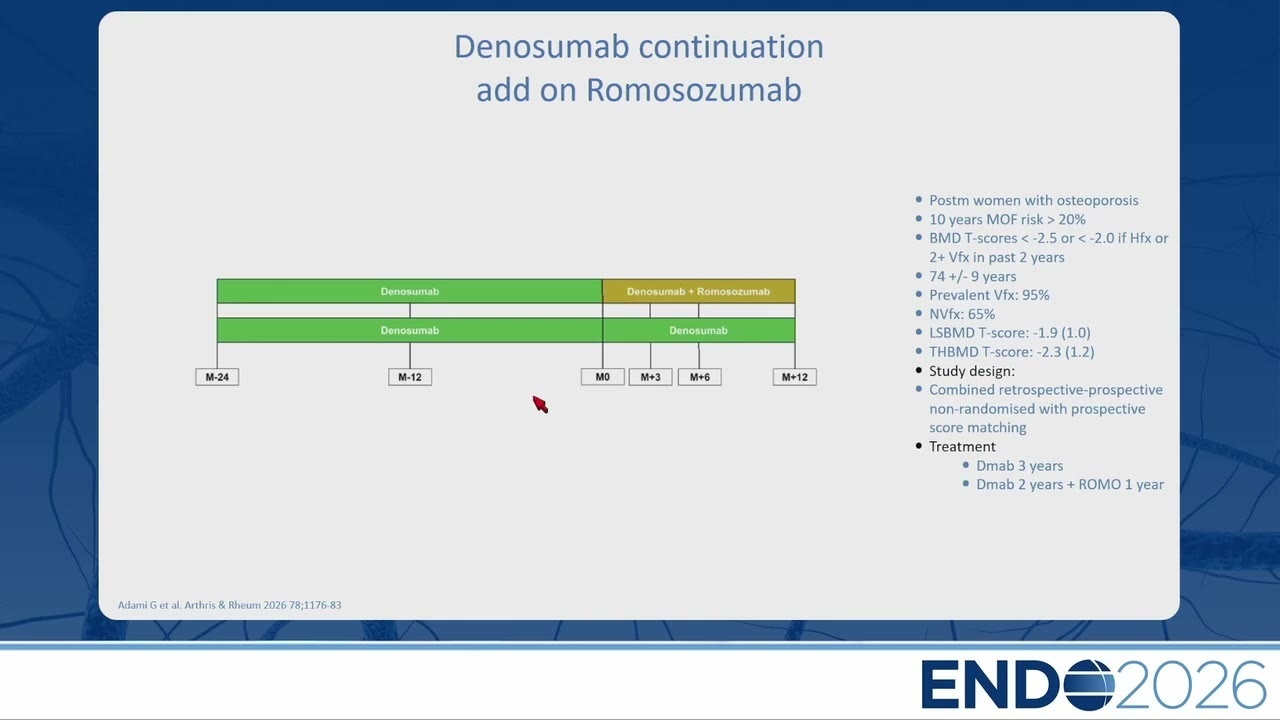 Denosumab continuation
add on Romosozumab

Denosumab

Denosumab + Romosozumab

Denosumab

Denosumab

M-24

M-12

M0

M+3

M+6

M+12

- Postm women with osteoporosis
- 10 years MOF risk > 20%
- BMD T-scores < -2.5 or < -2.0 if Hfx or 2+ Vfx in past 2 years
- 74 +/- 9 years
- Prevalent Vfx: 95%
- NVfx: 65%
- LSBMD T-score: -1.9 (1.0)
- THBMD T-score: -2.3 (1.2)
- Study design:
- Combined retrospective-prospective non-randomised with prospective score matching
- Treatment
  - Dmab 3 years
  - Dmab 2 years + ROMO 1 year

Adami G et al. Arthris & Rheum 2026 78;1176-83

ENDO2026